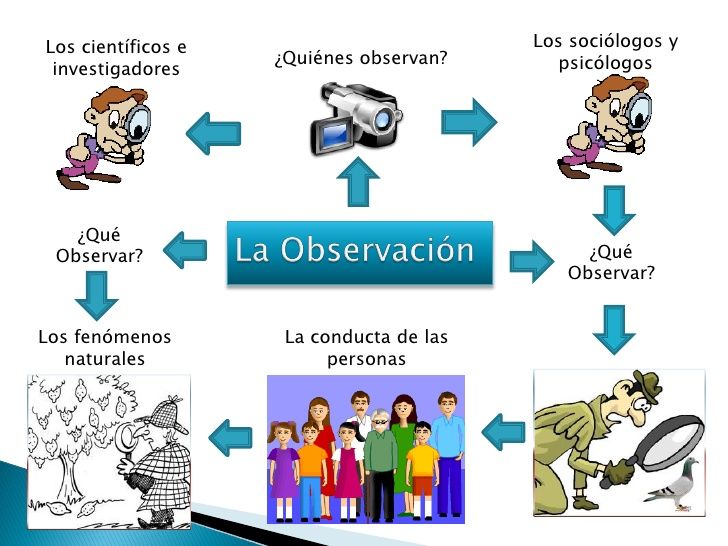 Los científicos e investigadores

¿Quiénes observan?

Los sociólogos y psicólogos

¿Qué Observar?

La Observación

¿Qué Observar?

Los fenómenos naturales

La conducta de las personas